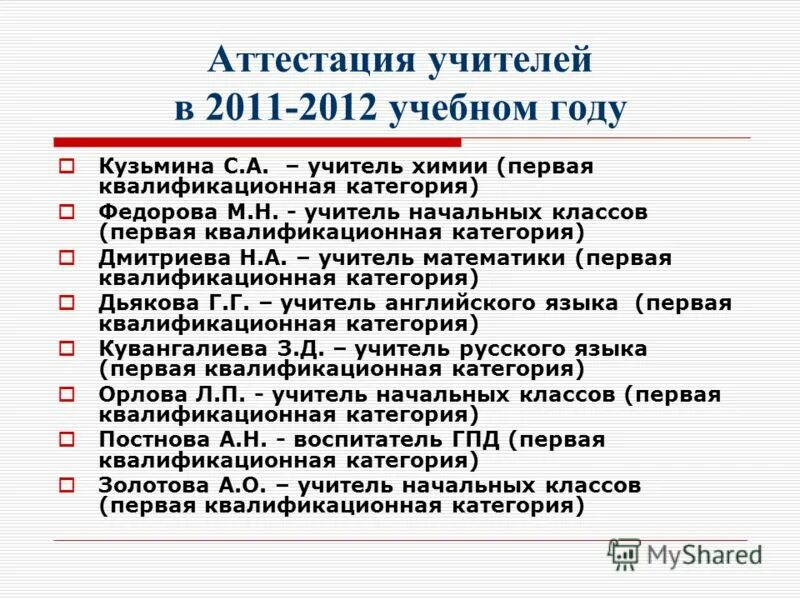 Аттестация учителей в 2011-2012 учебном году

Кузьмина С.А. – учитель химии (первая квалификационная категория)
Федорова М.Н. - учитель начальных классов (первая квалификационная категория)
Дмитриева Н.А. – учитель математики (первая квалификационная категория)
Дьякова Г.Г. – учитель английского языка (первая квалификационная категория)
Кувангалиева З.Д. – учитель русского языка (первая квалификационная категория)
Орлова Л.П. - учитель начальных классов (первая квалификационная категория)
Постнова А.Н. - воспитатель ГПД (первая квалификационная категория)
Золотова А.О. – учитель начальных классов (первая квалификационная категория)

MyShared